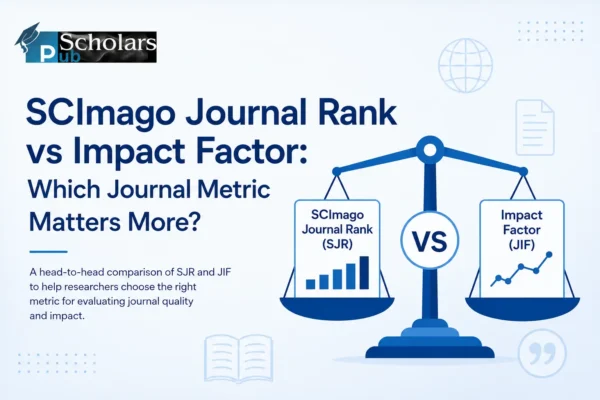 Pub Scholars

SCImago Journal Rank vs Impact Factor: Which Journal Metric Matters More?

A head-to-head comparison of SJR and JIF to help researchers choose the right metric for evaluating journal quality and impact.

SCImago Journal Rank (SJR)

VS

Impact Factor (JIF)